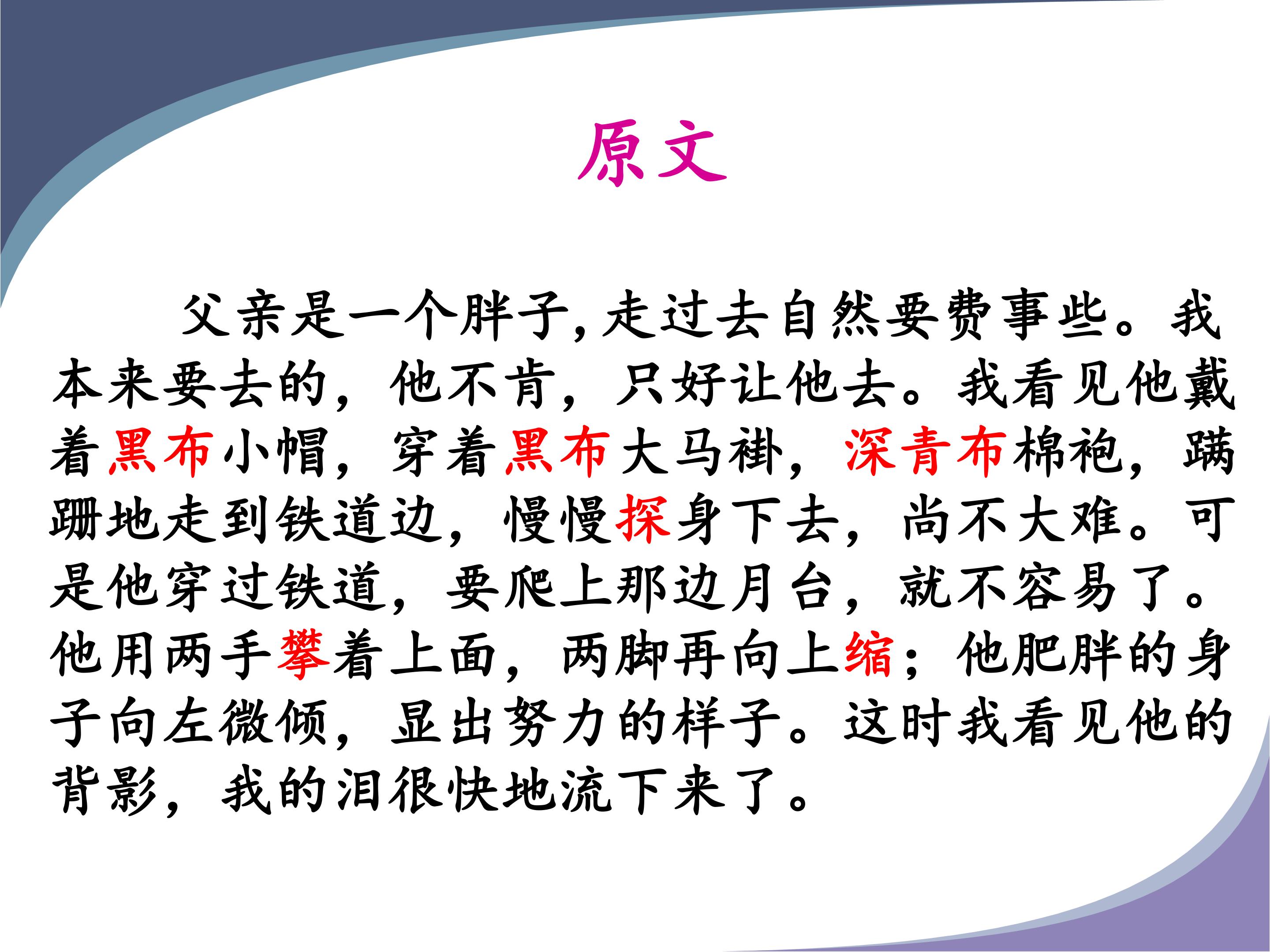 原文

父亲是一个胖子,走过去自然要费事些。我本来要去的，他不肯，只好让他去。我看见他戴着黑布小帽，穿着黑布大马褂，深青布棉袍，蹒跚地走到铁道边，慢慢探身下去，尚不大难。可是他穿过铁道，要爬上那边月台，就不容易了。他用两手攀着上面，两脚再向上缩；他肥胖的身子向左微倾，显出努力的样子。这时我看见他的背影，我的泪很快地流下来了。